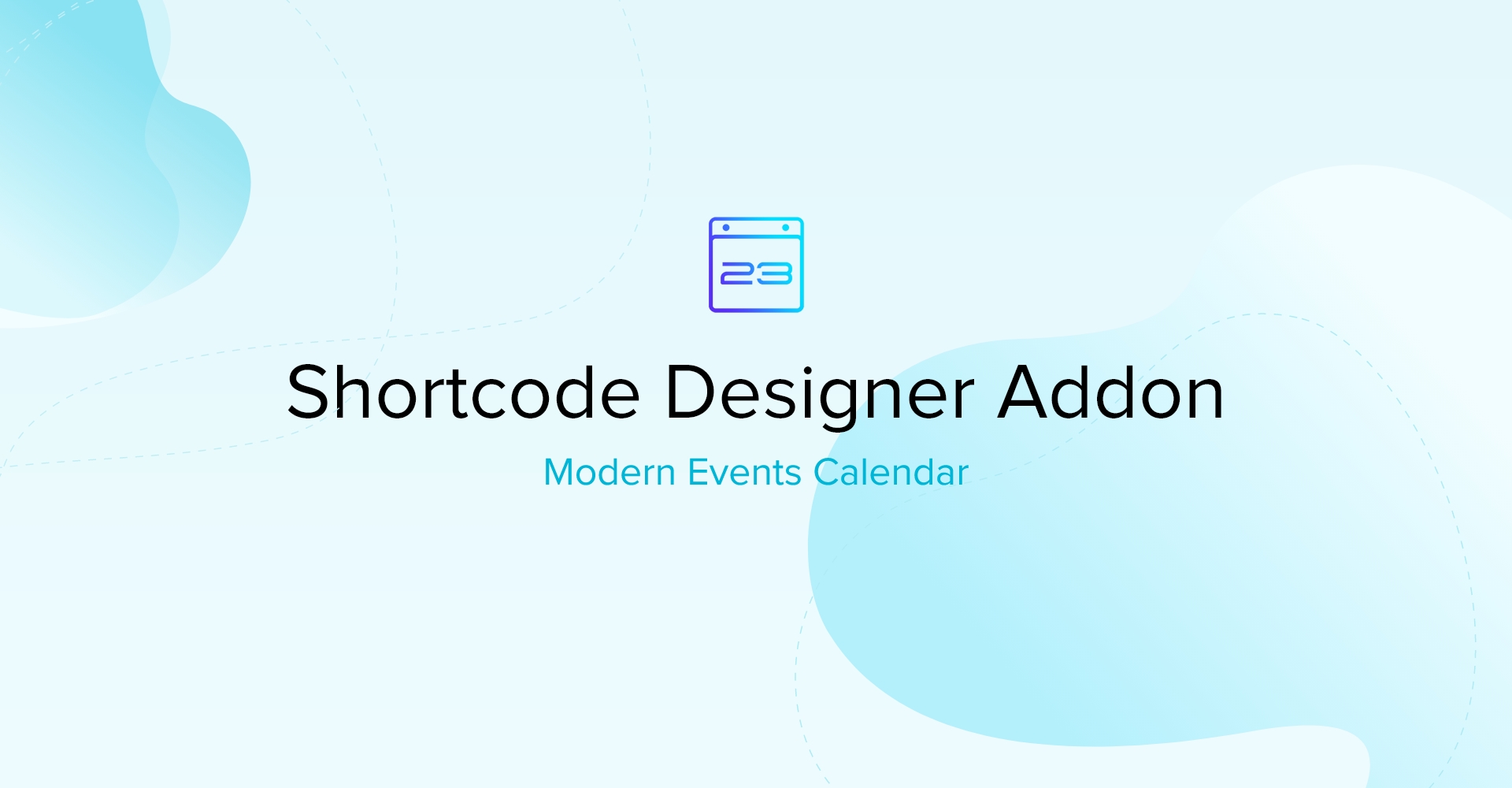 23

Shortcode Designer Addon

Modern Events Calendar